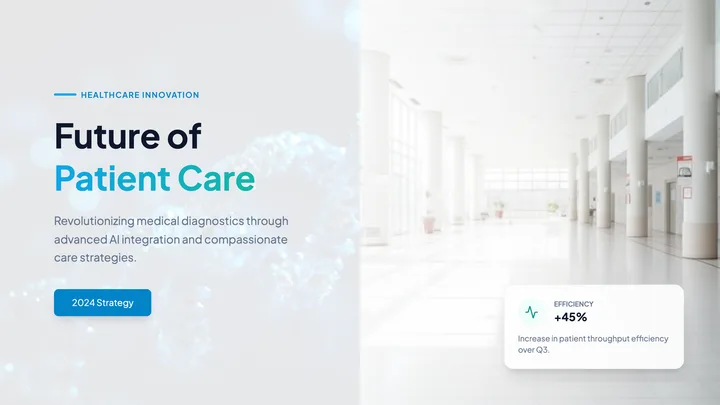 HEALTHCARE INNOVATION

Future of
Patient Care

Revolutionizing medical diagnostics through advanced AI integration and compassionate care strategies.

2024 Strategy

EFFICIENCY
+45%

Increase in patient throughput efficiency over Q3.